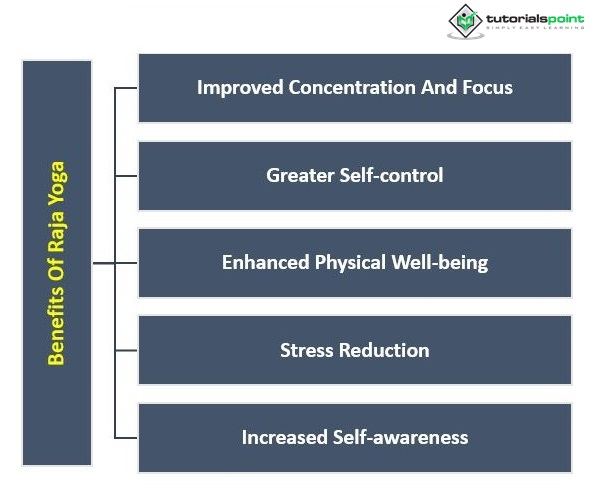 tutorialspoint
SIMPLY EASY LEARNING

Benefits Of Raja Yoga

Improved Concentration And Focus

Greater Self-control

Enhanced Physical Well-being

Stress Reduction

Increased Self-awareness